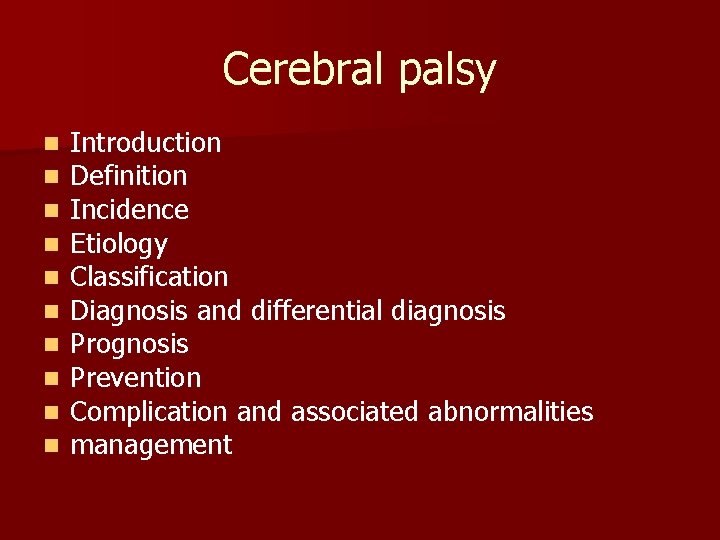 Cerebral palsy

- Introduction
- Definition
- Incidence
- Etiology
- Classification
- Diagnosis and differential diagnosis
- Prognosis
- Prevention
- Complication and associated abnormalities
- management